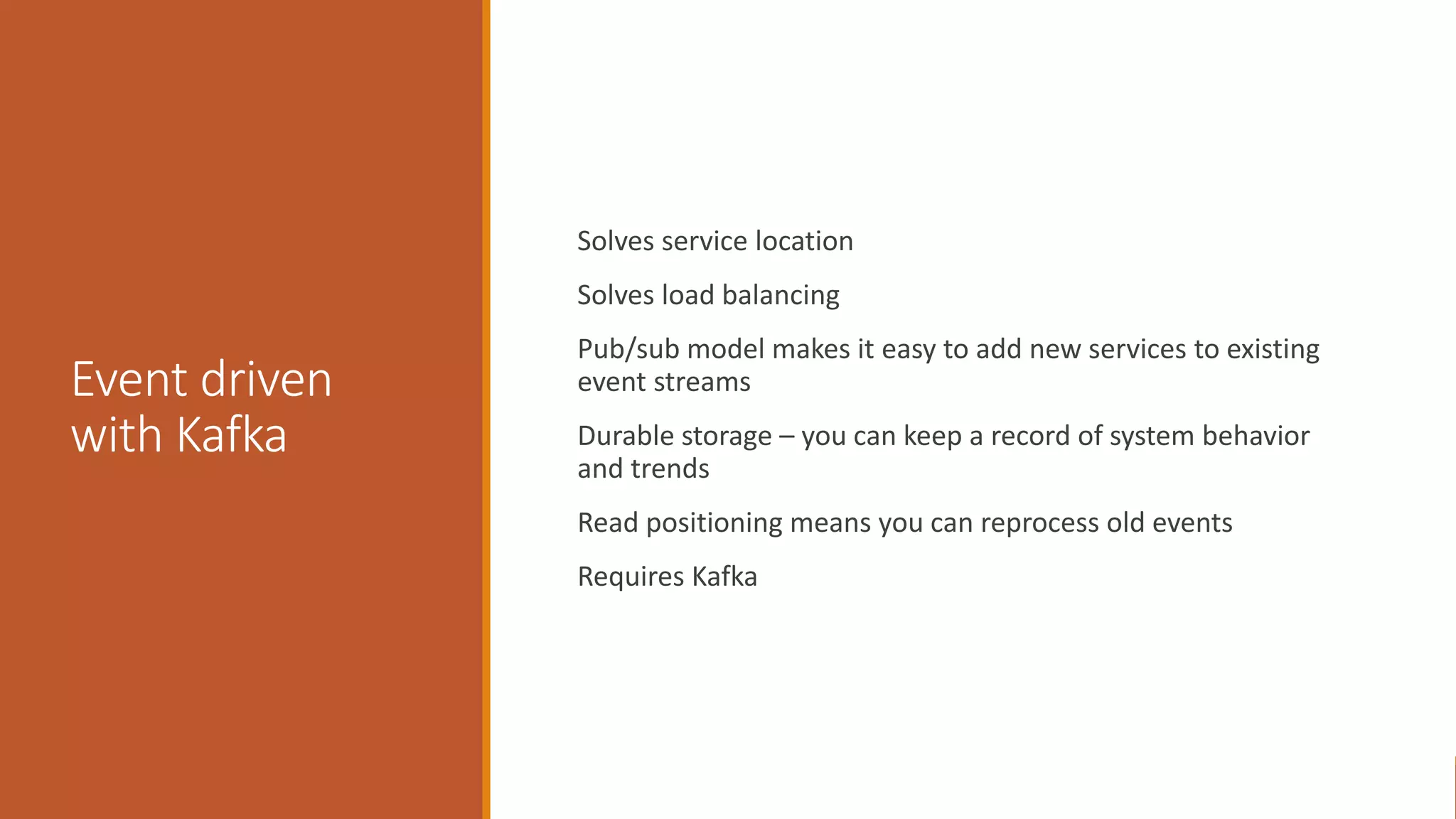 Event driven with Kafka

Solves service location

Solves load balancing

Pub/sub model makes it easy to add new services to existing event streams

Durable storage – you can keep a record of system behavior and trends

Read positioning means you can reprocess old events

Requires Kafka